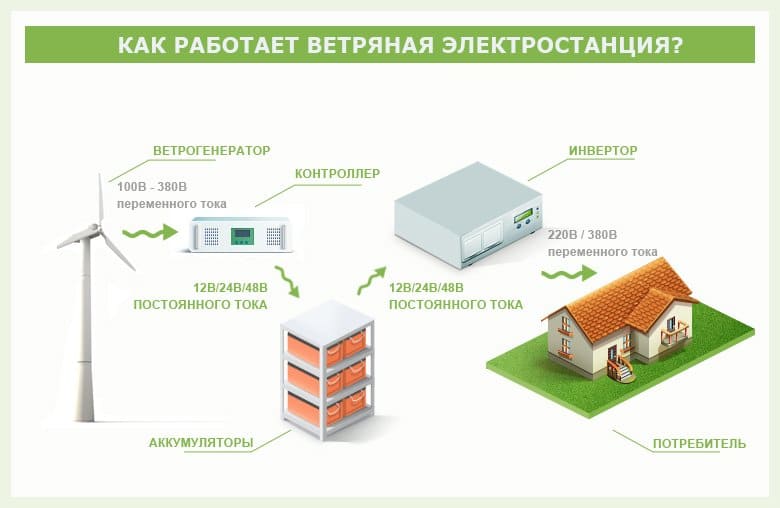 КАК РАБОТАЕТ ВЕТРЯНАЯ ЭЛЕКТРОСТАНЦИЯ?

ВЕТРОГЕНЕРАТОР

100В - 380В переменного тока

КОНТРОЛЛЕР

ИНВЕРТОР

220В / 380В переменного тока

12В/24В/48В ПОСТОЯННОГО ТОКА

12В/24В/48В ПОСТОЯННОГО ТОКА

АККУМУЛЯТОРЫ

ПОТРЕБИТЕЛЬ